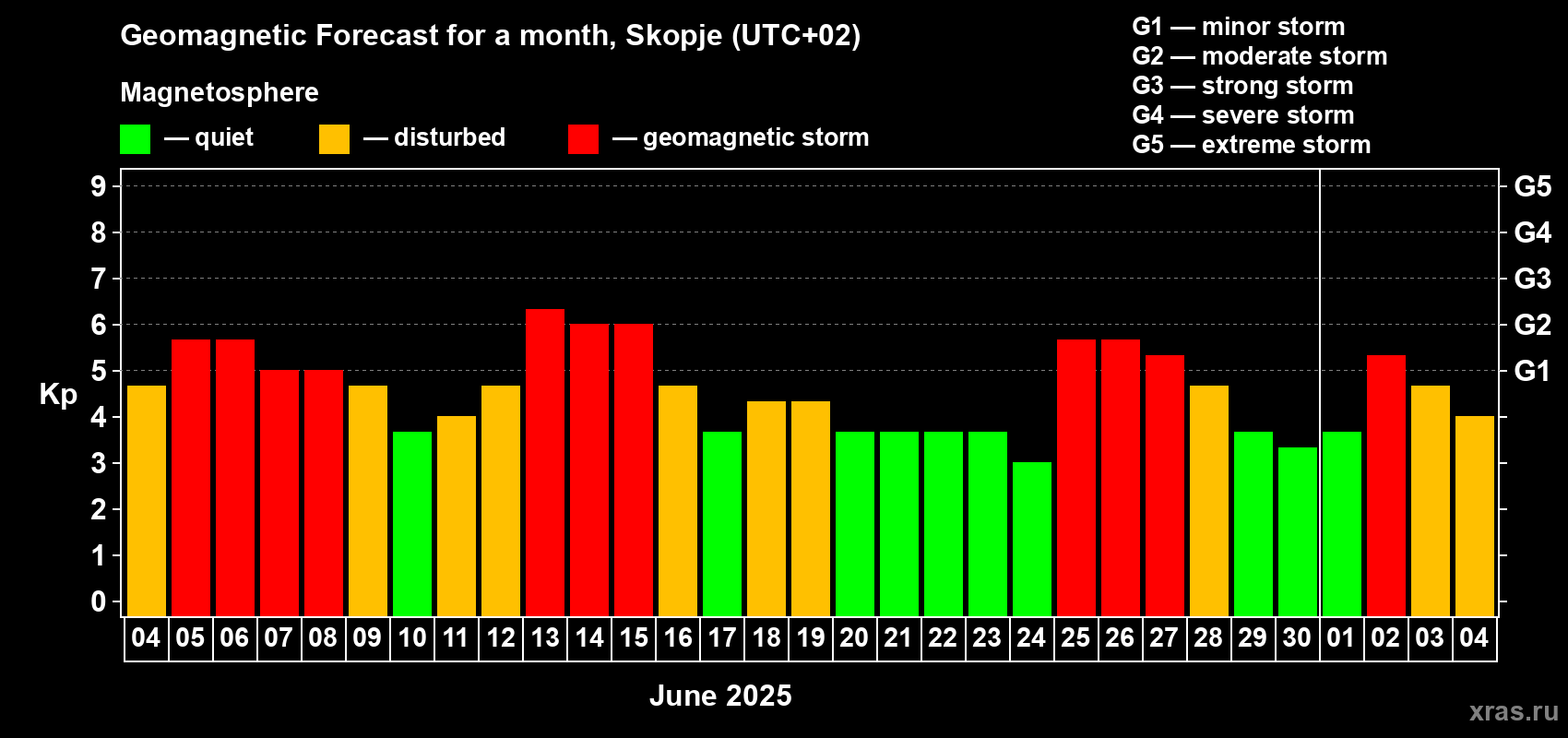 Geomagnetic Forecast for a month, Skopje (UTC+02)

Magnetosphere

— quiet — disturbed — geomagnetic storm

G1 — minor storm
G2 — moderate storm
G3 — strong storm
G4 — severe storm
G5 — extreme storm

Kp

9
8
7
6
5
4
3
2
1
0

G5
G4
G3
G2
G1

04 05 06 07 08 09 10 11 12 13 14 15 16 17 18 19 20 21 22 23 24 25 26 27 28 29 30 01 02 03 04

June 2025

xras.ru